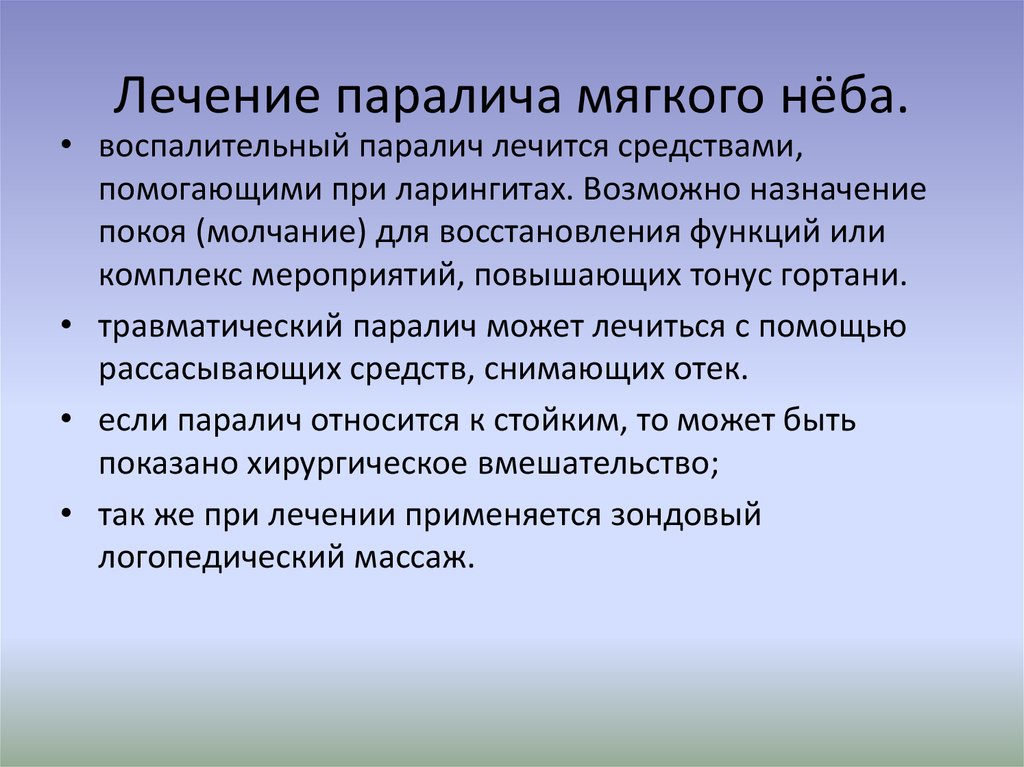 Лечение паралича мягкого нёба.

• воспалительный паралич лечится средствами, помогающими при ларингитах. Возможно назначение покоя (молчание) для восстановления функций или комплекс мероприятий, повышающих тонус гортани.

• травматический паралич может лечиться с помощью рассасывающих средств, снимающих отек.

• если паралич относится к стойким, то может быть показано хирургическое вмешательство;

• так же при лечении применяется зондовый логопедический массаж.